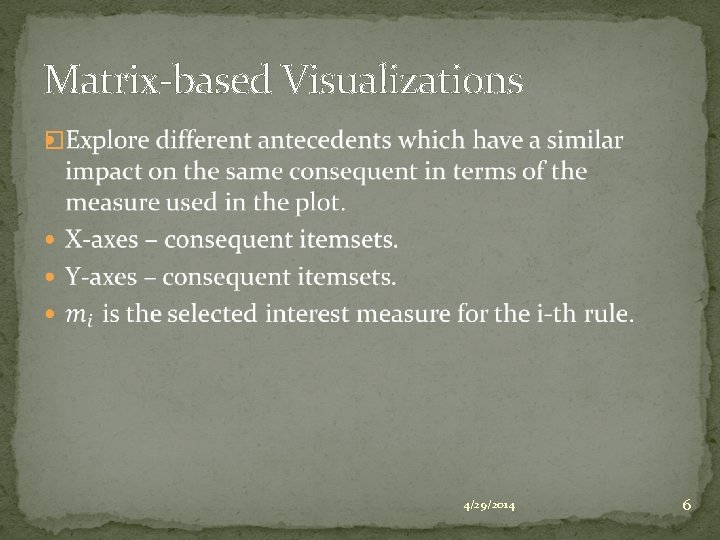 Matrix-based Visualizations

Explore different antecedents which have a similar impact on the same consequent in terms of the measure used in the plot.

- X-axes – consequent itemsets.
- Y-axes – consequent itemsets.
- $m_i$ is the selected interest measure for the i-th rule.

4/29/2014

6